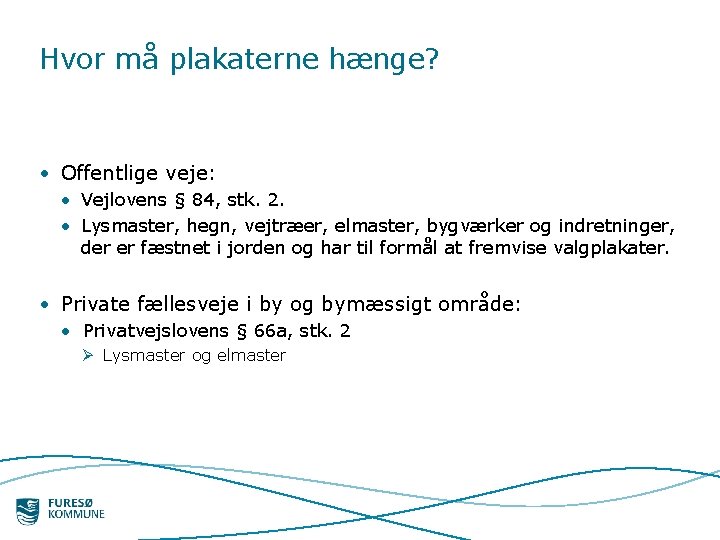 Hvor må plakaterne hænge?

• Offentlige veje:
  • Vejlovens § 84, stk. 2.
  • Lysmaster, hegn, vejtræer, elmaster, bygværker og indretninger, der er fæstnet i jorden og har til formål at fremvise valgplakater.

• Private fællesveje i by og bymæssigt område:
  • Privatvejslovens § 66a, stk. 2
    ➢ Lysmaster og elmaster

FURESØ
KOMMUNE